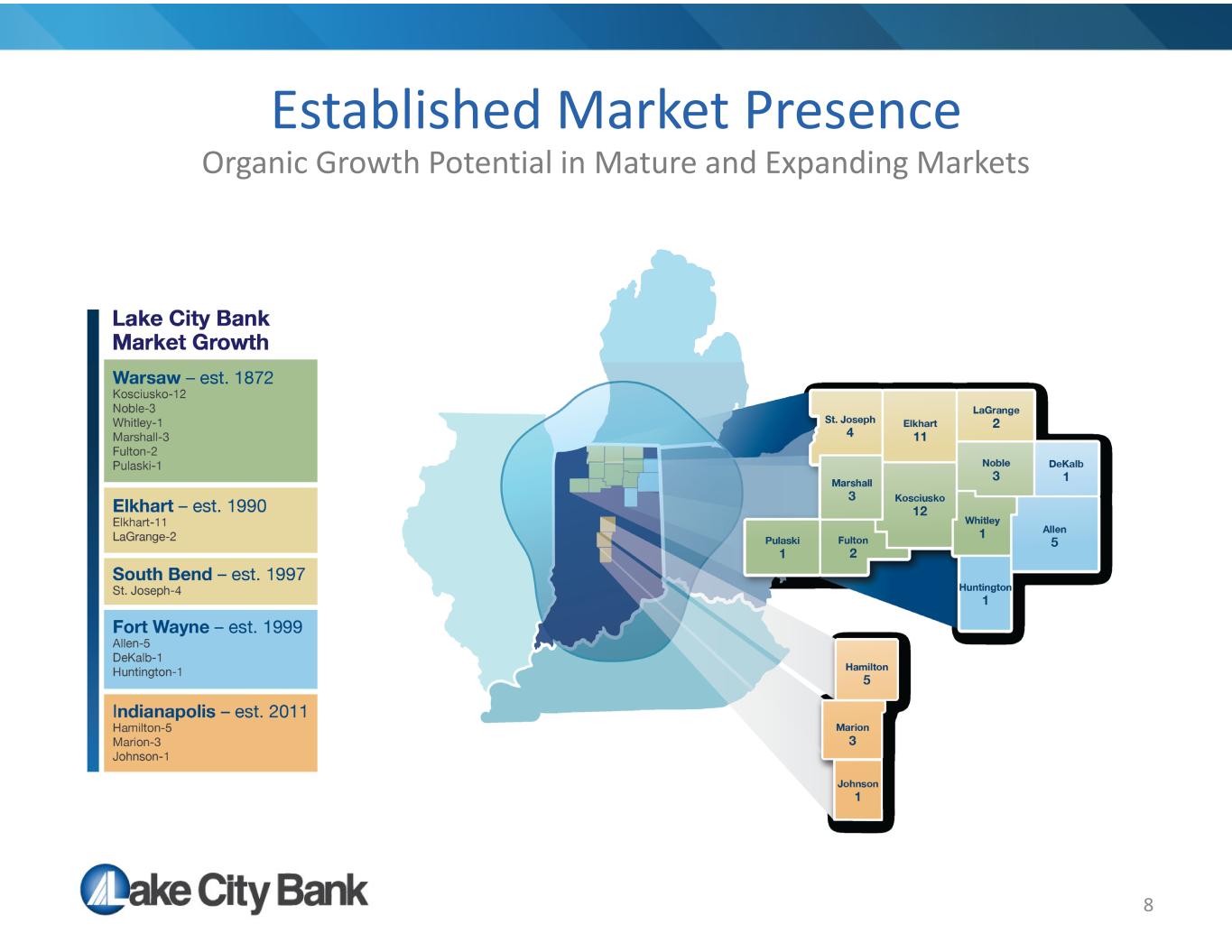 Established Market Presence
Organic Growth Potential in Mature and Expanding Markets

Lake City Bank Market Growth

Warsaw – est. 1872
Kosciusko-12
Noble-3
Whitley-1
Marshall-3
Fulton-2
Pulaski-1

Elkhart – est. 1990
Elkhart-11
LaGrange-2

South Bend – est. 1997
St. Joseph-4

Fort Wayne – est. 1999
Allen-5
DeKalb-1
Huntington-1

Indianapolis – est. 2011
Hamilton-5
Marion-3
Johnson-1

St. Joseph 4
Elkhart 11
LaGrange 2
Noble 3
DeKalb 1
Marshall 3
Kosciusko 12
Whitley 1
Allen 5
Pulaski 1
Fulton 2
Huntington 1

Hamilton 5
Marion 3
Johnson 1

Lake City Bank

8